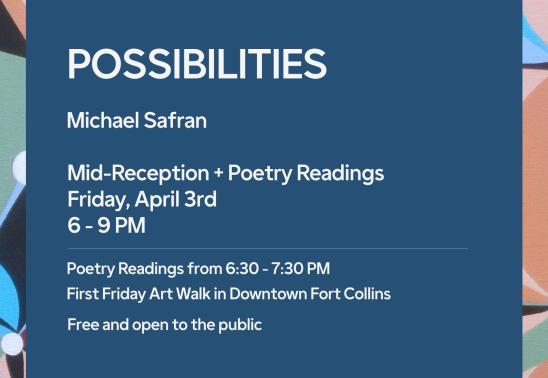 POSSIBILITIES

Michael Safran

Mid-Reception + Poetry Readings
Friday, April 3rd
6 - 9 PM

Poetry Readings from 6:30 - 7:30 PM
First Friday Art Walk in Downtown Fort Collins

Free and open to the public